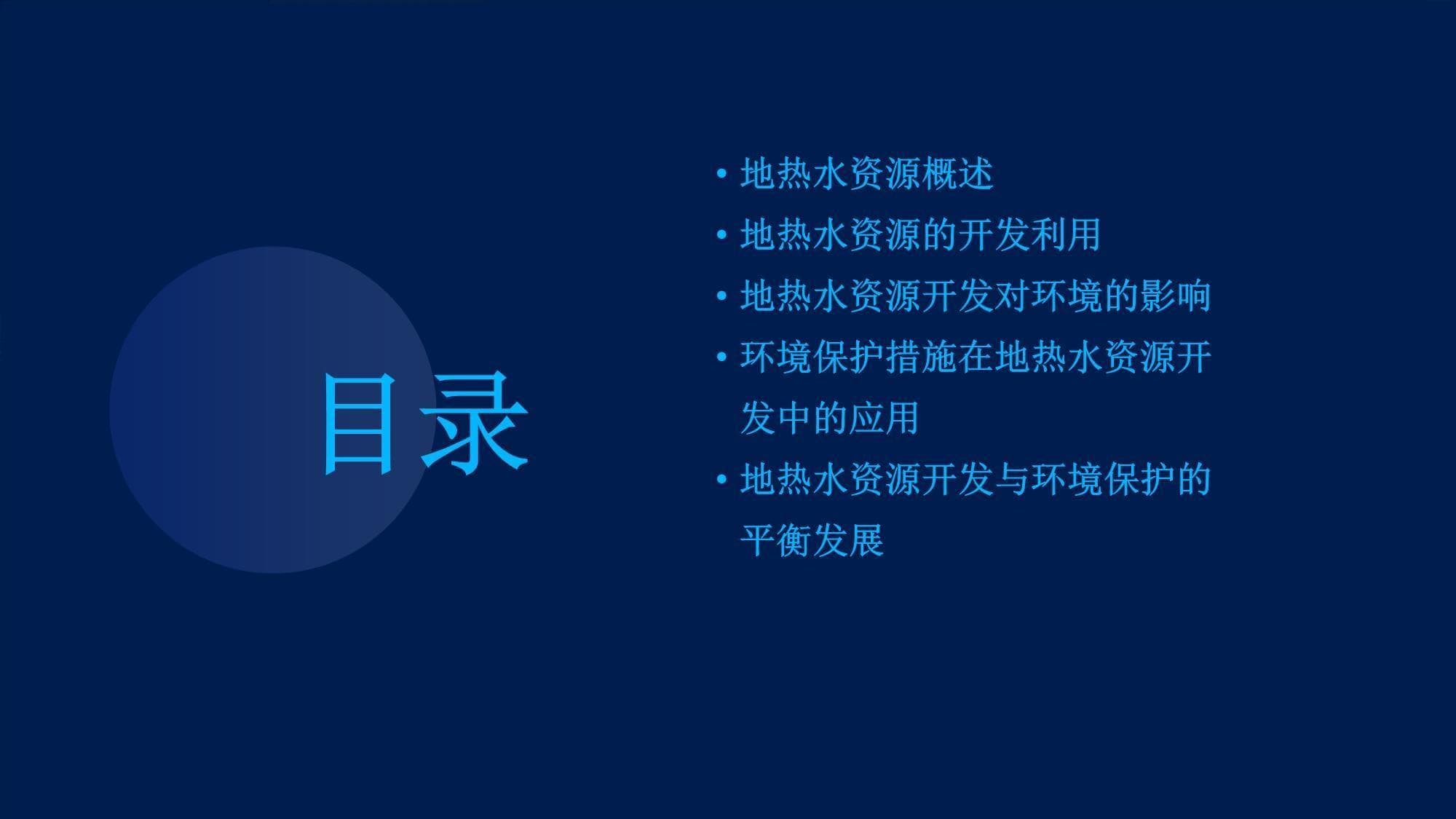 目录

• 地热水资源概述
• 地热水资源的开发利用
• 地热水资源开发对环境的影响
• 环境保护措施在地热水资源开发中的应用
• 地热水资源开发与环境保护的平衡发展